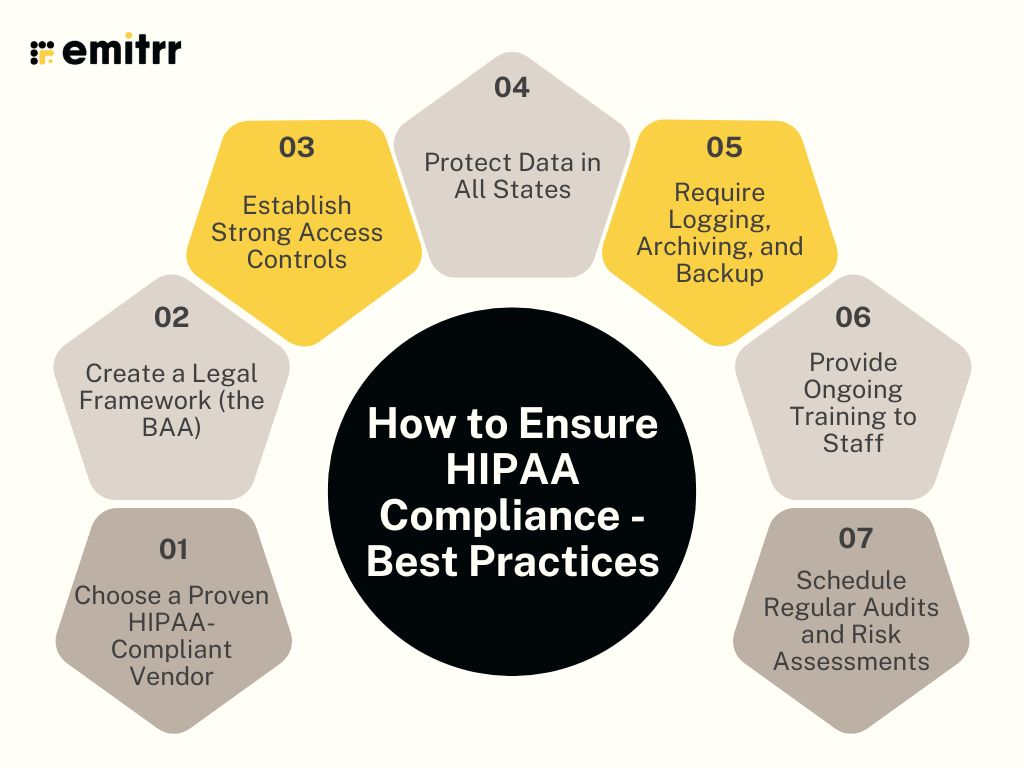 emitrr

How to Ensure HIPAA Compliance - Best Practices

01
Choose a Proven HIPAA-Compliant Vendor

02
Create a Legal Framework (the BAA)

03
Establish Strong Access Controls

04
Protect Data in All States

05
Require Logging, Archiving, and Backup

06
Provide Ongoing Training to Staff

07
Schedule Regular Audits and Risk Assessments